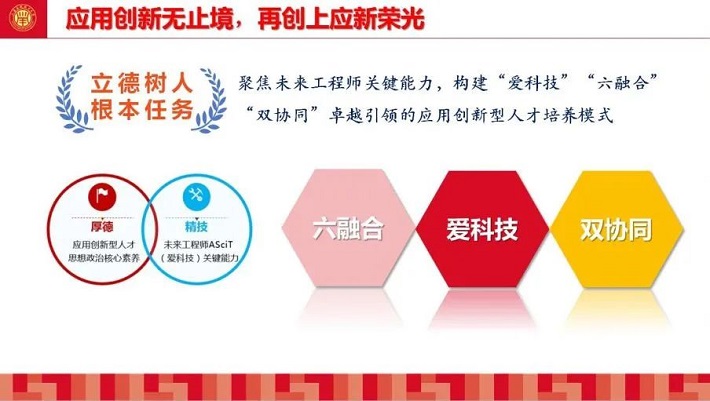 应用创新无止境，再创上应新荣光

立德树人
根本任务

聚焦未来工程师关键能力，构建“爱科技”“六融合”“双协同”卓越引领的应用创新型人才培养模式

厚德
应用创新型人才
思想政治核心素养

精技
未来工程师ASciT
（爱科技）关键能力

六融合

爱科技

双协同